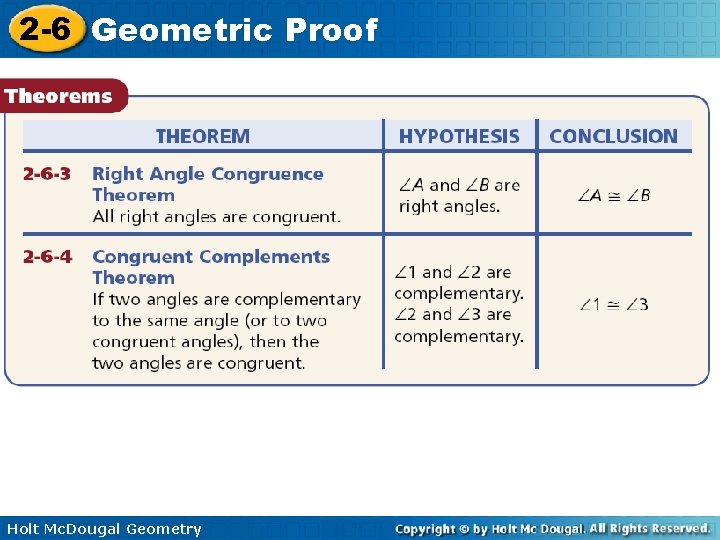 2-6 Geometric Proof

Theorems

| THEOREM | HYPOTHESIS | CONCLUSION |
|---|---|---|
| 2-6-3 Right Angle Congruence Theorem All right angles are congruent. | $\angle A$ and $\angle B$ are right angles. | $\angle A \cong \angle B$ |
| 2-6-4 Congruent Complements Theorem If two angles are complementary to the same angle (or to two congruent angles), then the two angles are congruent. | $\angle 1$ and $\angle 2$ are complementary. $\angle 2$ and $\angle 3$ are complementary. | $\angle 1 \cong \angle 3$ |

Holt McDougal Geometry

Copyright © by Holt Mc Dougal. All Rights Reserved.